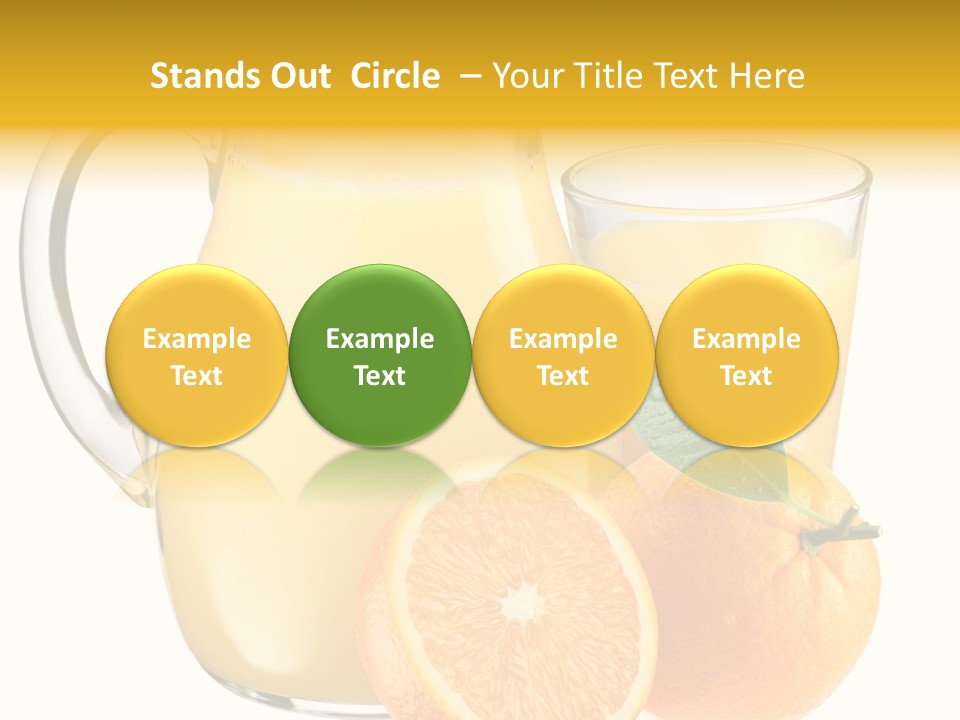 Stands Out Circle – Your Title Text Here

Example Text

Example Text

Example Text

Example Text